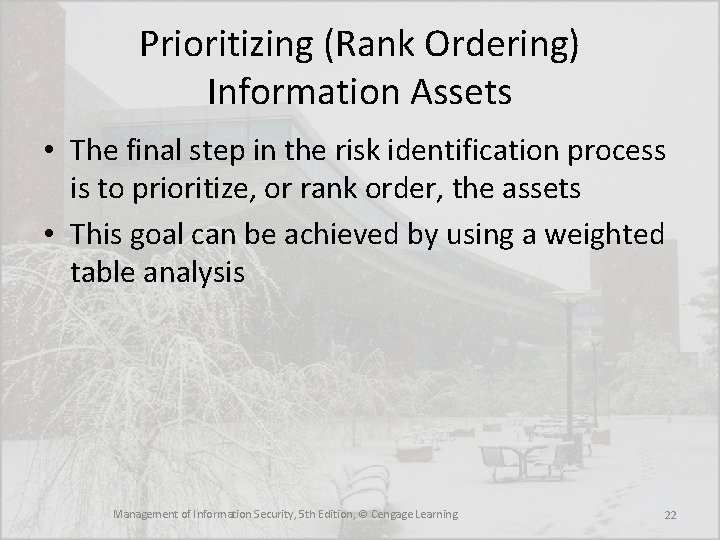 Prioritizing (Rank Ordering) Information Assets

• The final step in the risk identification process is to prioritize, or rank order, the assets

• This goal can be achieved by using a weighted table analysis

Management of Information Security, 5th Edition, © Cengage Learning

22